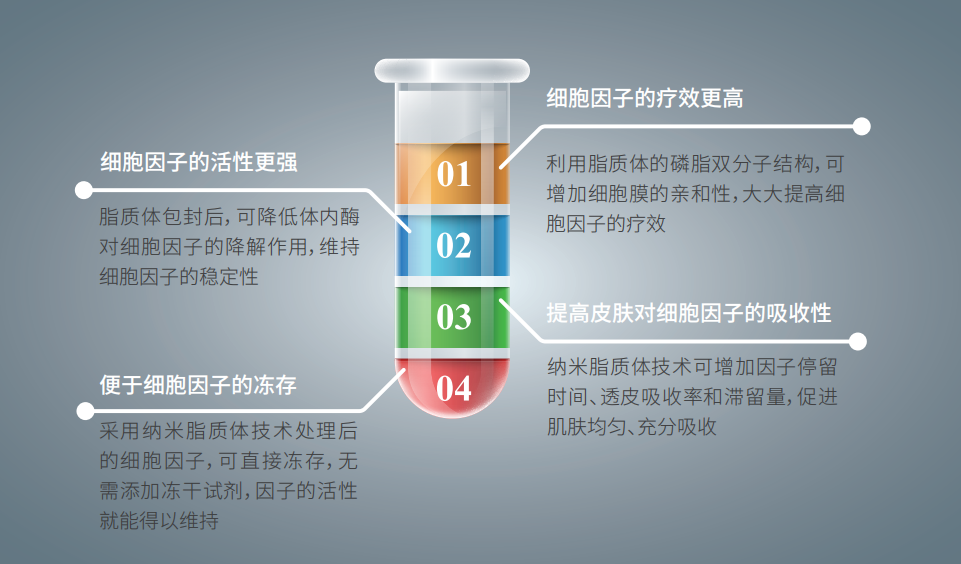 细胞因子的活性更强

脂质体包封后，可降低体内酶对细胞因子的降解作用，维持细胞因子的稳定性

便于细胞因子的冻存

采用纳米脂质体技术处理后的细胞因子，可直接冻存，无需添加冻干试剂，因子的活性就能得以维持

01

02

03

04

细胞因子的疗效更高

利用脂质体的磷脂双分子结构，可增加细胞膜的亲和性，大大提高细胞因子的疗效

提高皮肤对细胞因子的吸收性

纳米脂质体技术可增加因子停留时间、透皮吸收率和滞留量，促进肌肤均匀、充分吸收